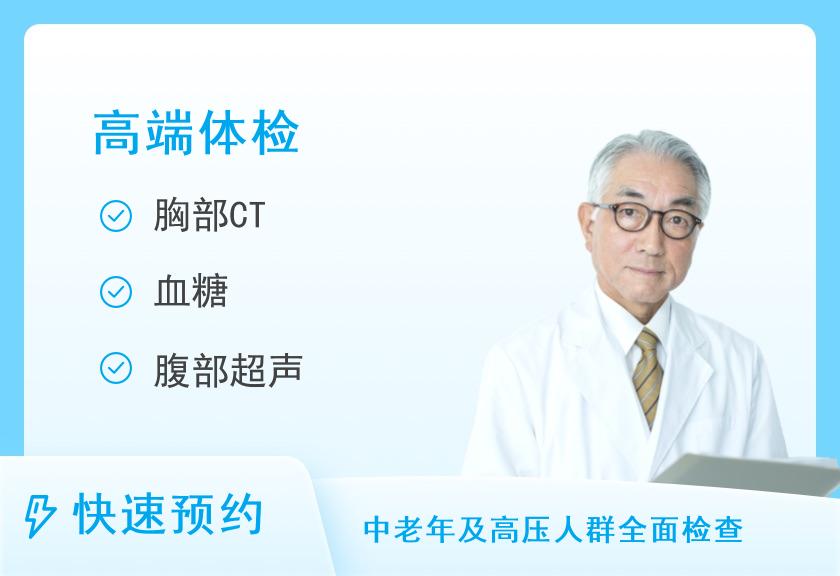 高端体检

胸部CT

血糖

腹部超声

快速预约

中老年及高压人群全面检查